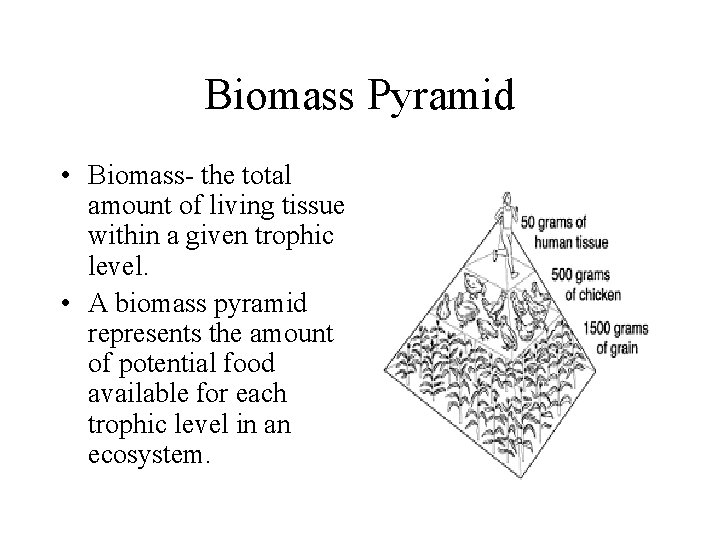 Biomass Pyramid

• Biomass- the total amount of living tissue within a given trophic level.

• A biomass pyramid represents the amount of potential food available for each trophic level in an ecosystem.

50 grams of human tissue

500 grams of chicken

1500 grams of grain